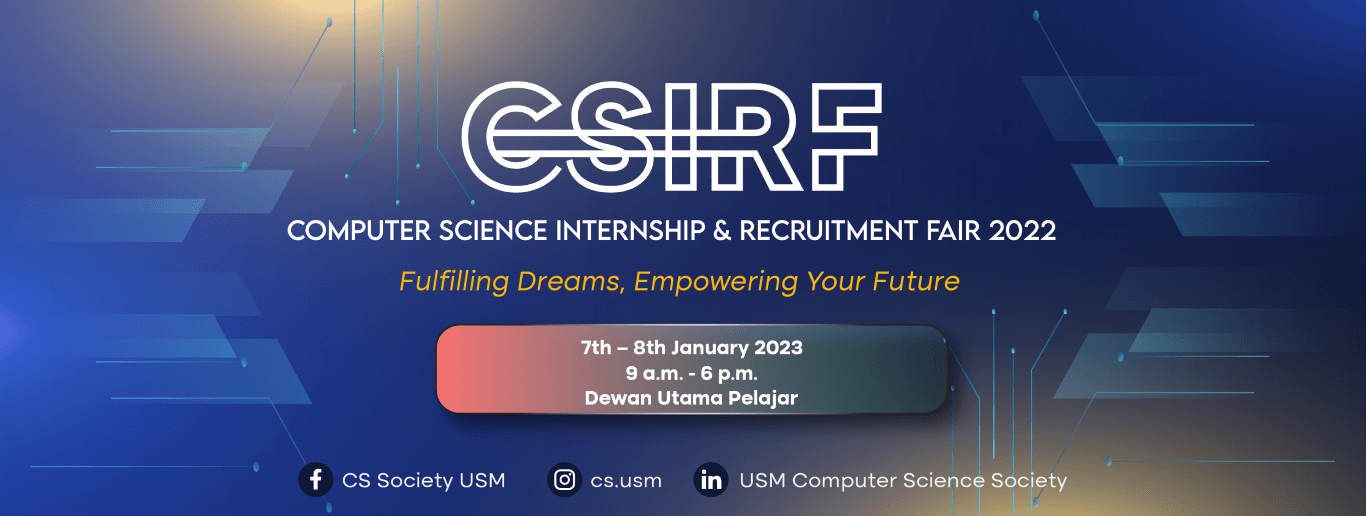 CSIRF

COMPUTER SCIENCE INTERNSHIP & RECRUITMENT FAIR 2022

Fulfilling Dreams, Empowering Your Future

7th – 8th January 2023
9 a.m. - 6 p.m.
Dewan Utama Pelajar

CS Society USM

cs.usm

USM Computer Science Society